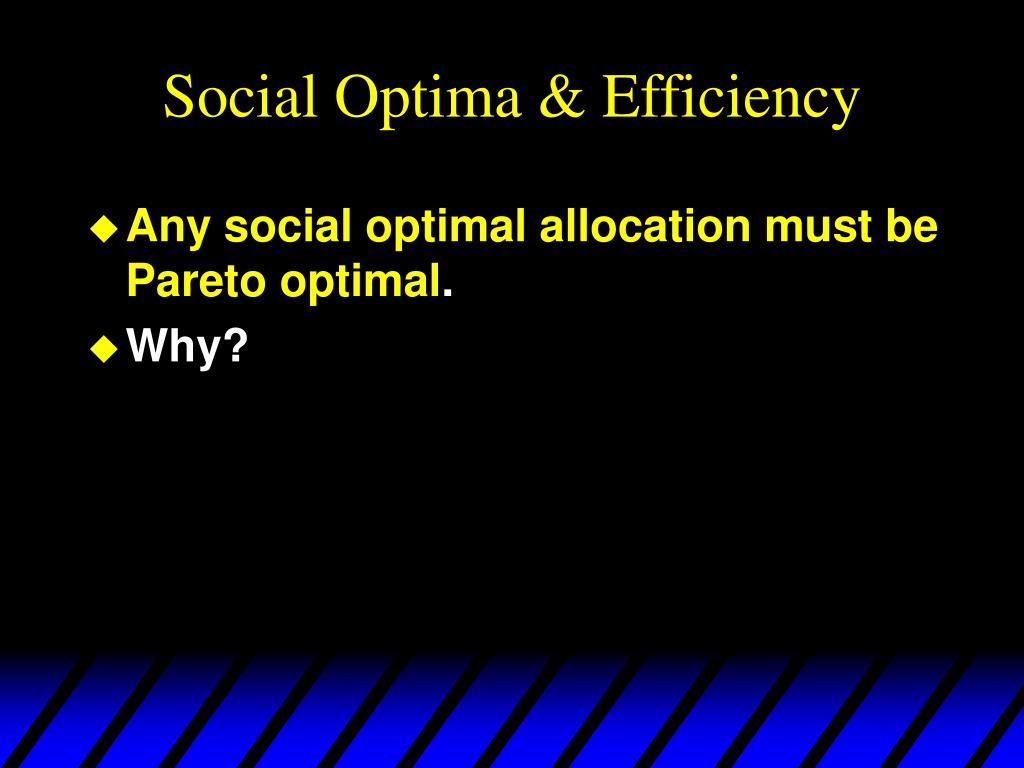 Social Optima & Efficiency

◆ Any social optimal allocation must be Pareto optimal.

◆ Why?